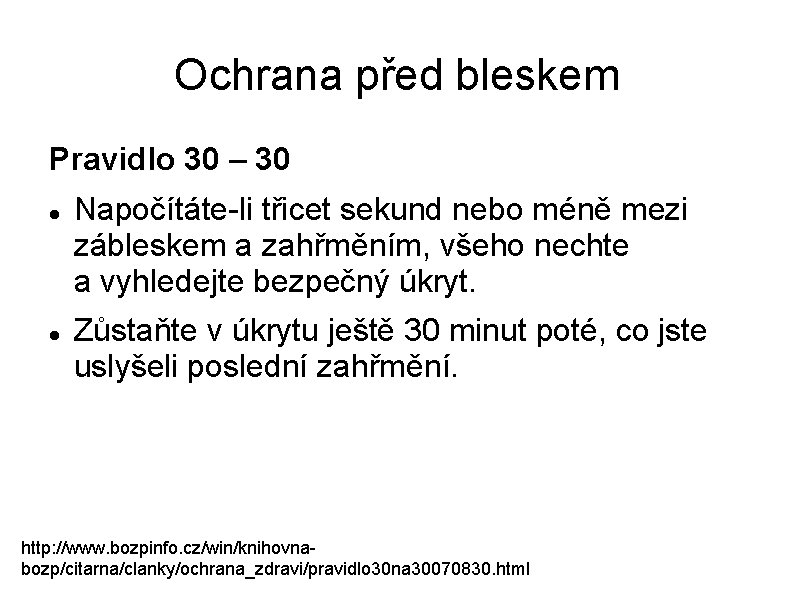 Ochrana před bleskem

Pravidlo 30 – 30

• Napočítáte-li třicet sekund nebo méně mezi zábleskem a zahřměním, všeho nechte a vyhledejte bezpečný úkryt.
• Zůstaňte v úkrytu ještě 30 minut poté, co jste uslyšeli poslední zahřmění.

http://www.bozpinfo.cz/win/knihovna-bozp/citarna/clanky/ochrana_zdravi/pravidlo30na30070830.html